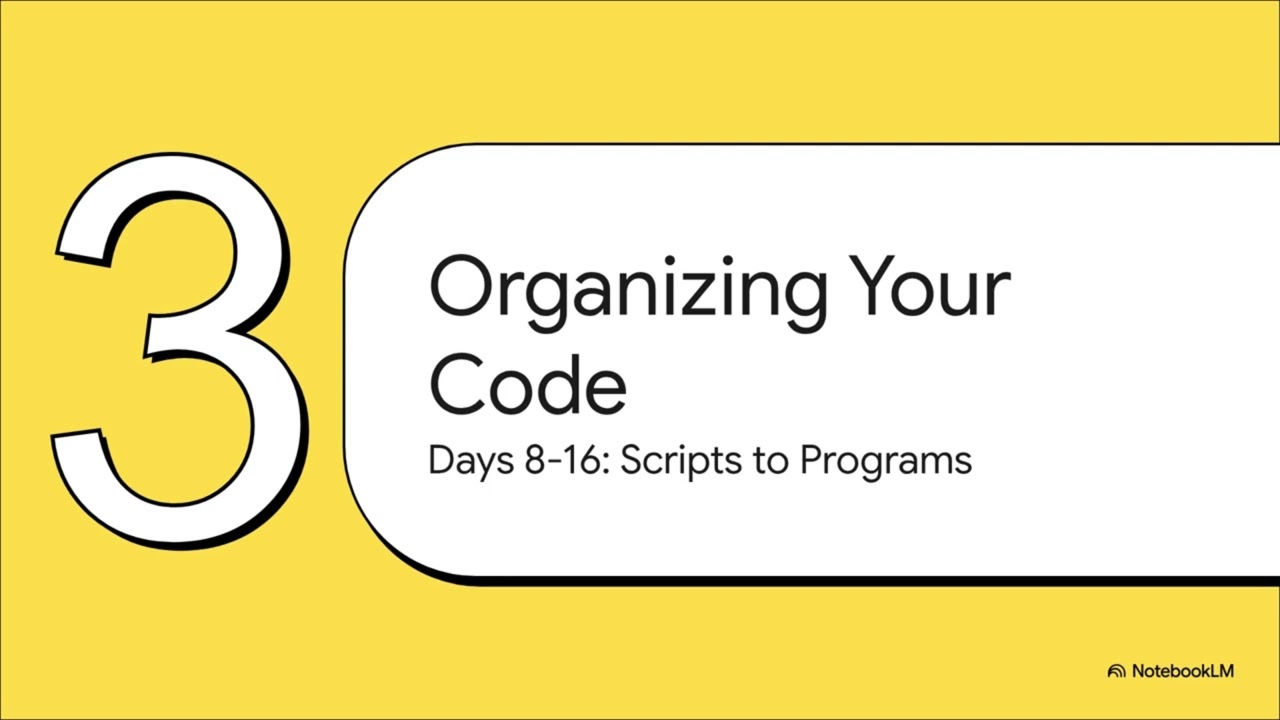 3

Organizing Your Code

Days 8-16: Scripts to Programs

NotebookLM